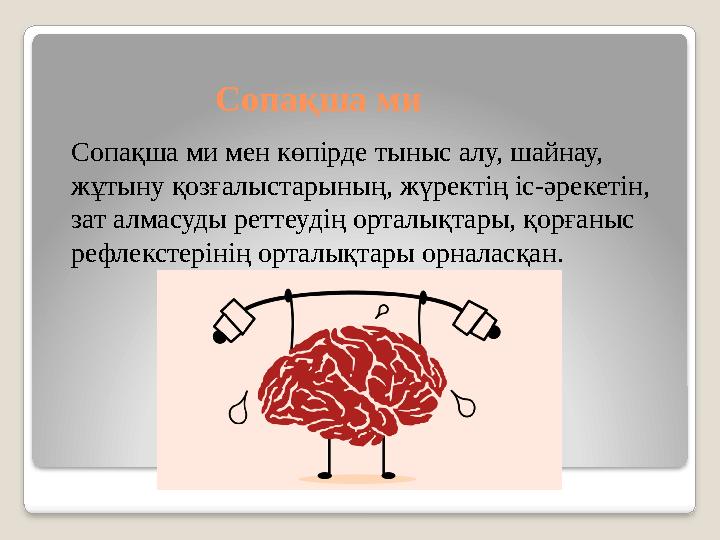 Сопақша ми

Сопақша ми мен көпірде тыныс алу, шайнау, жұтыну қозғалыстарының, жүректің іс-әрекетін, зат алмасуды реттеудің орталықтары, қорғаныс рефлекстерінің орталықтары орналасқан.